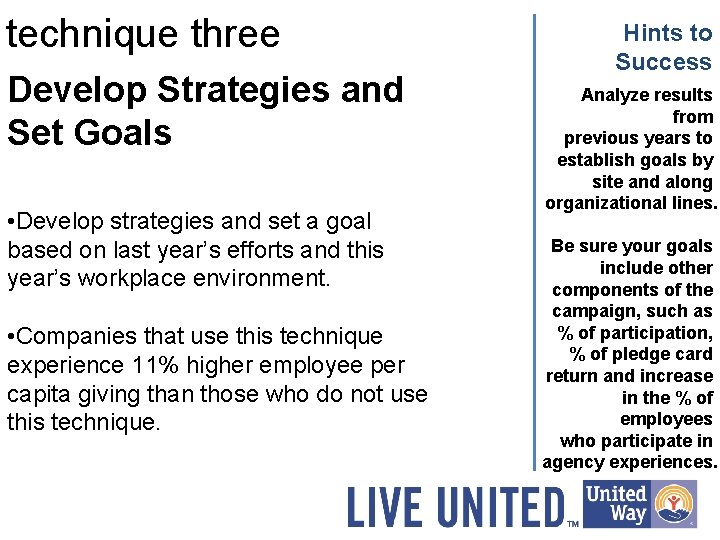 technique three

Develop Strategies and Set Goals

•Develop strategies and set a goal based on last year's efforts and this year's workplace environment.

•Companies that use this technique experience 11% higher employee per capita giving than those who do not use this technique.

Hints to Success

Analyze results from previous years to establish goals by site and along organizational lines.

Be sure your goals include other components of the campaign, such as % of participation, % of pledge card return and increase in the % of employees who participate in agency experiences.

LIVE UNITED™

United Way